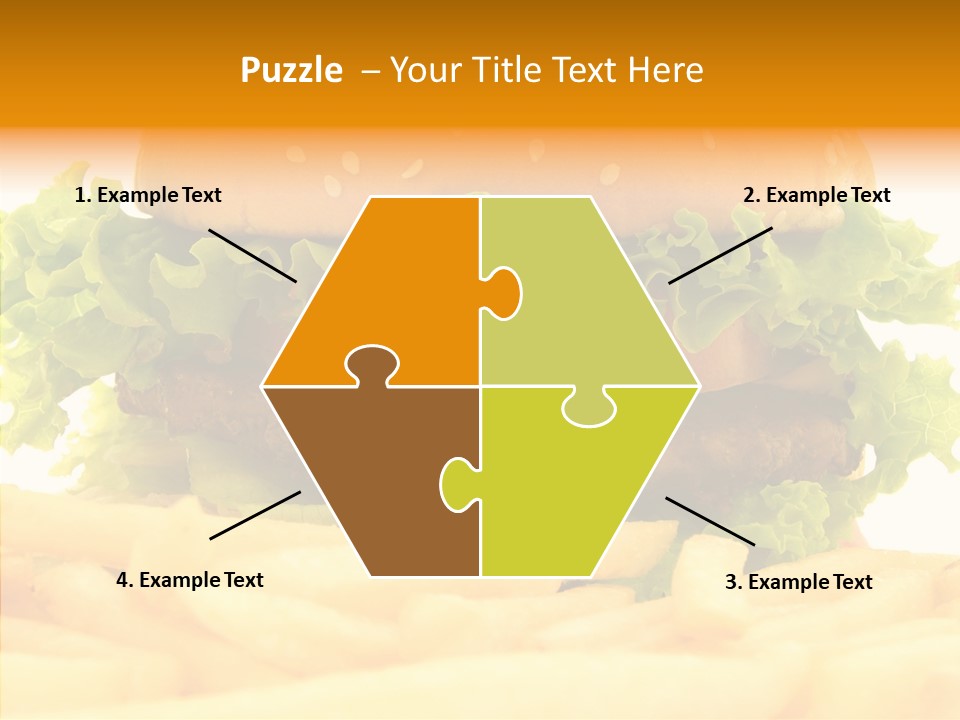 Puzzle – Your Title Text Here

1. Example Text

2. Example Text

4. Example Text

3. Example Text